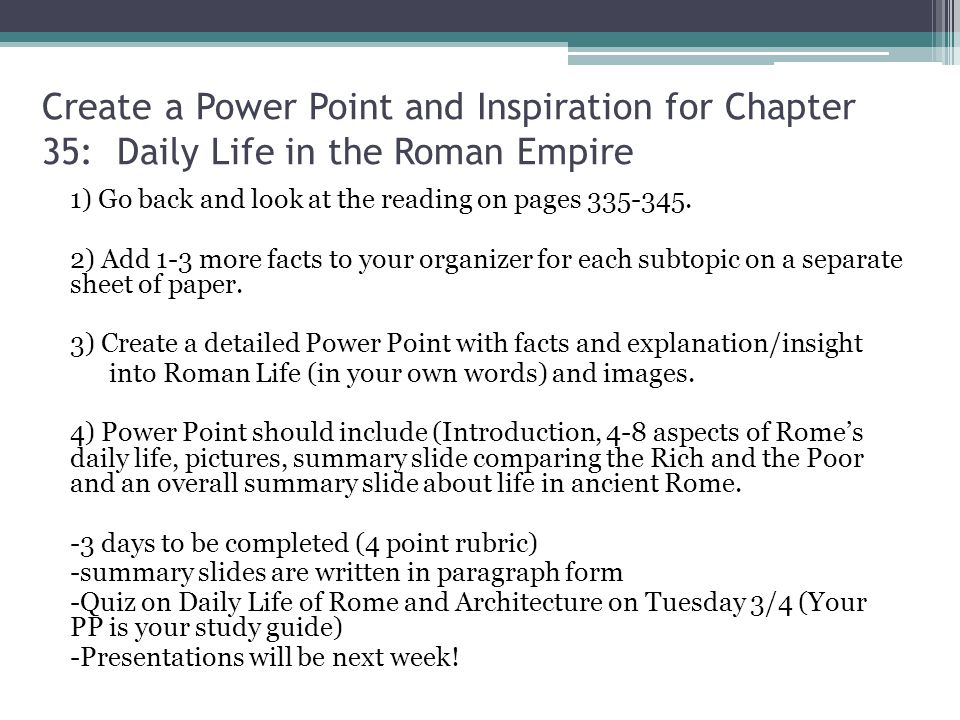 Create a Power Point and Inspiration for Chapter 35: Daily Life in the Roman Empire

1) Go back and look at the reading on pages 335-345.

2) Add 1-3 more facts to your organizer for each subtopic on a separate sheet of paper.

3) Create a detailed Power Point with facts and explanation/insight into Roman Life (in your own words) and images.

4) Power Point should include (Introduction, 4-8 aspects of Rome's daily life, pictures, summary slide comparing the Rich and the Poor and an overall summary slide about life in ancient Rome.

-3 days to be completed (4 point rubric)
-summary slides are written in paragraph form
-Quiz on Daily Life of Rome and Architecture on Tuesday 3/4 (Your PP is your study guide)
-Presentations will be next week!